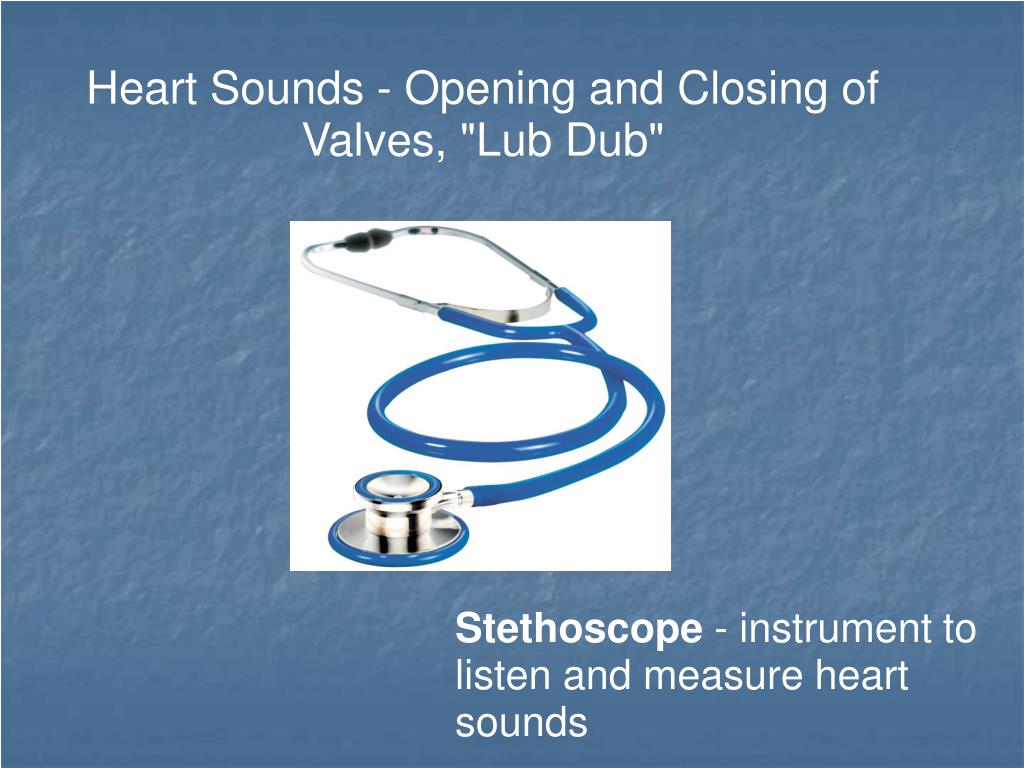 Heart Sounds - Opening and Closing of Valves, "Lub Dub"

Stethoscope - instrument to listen and measure heart sounds